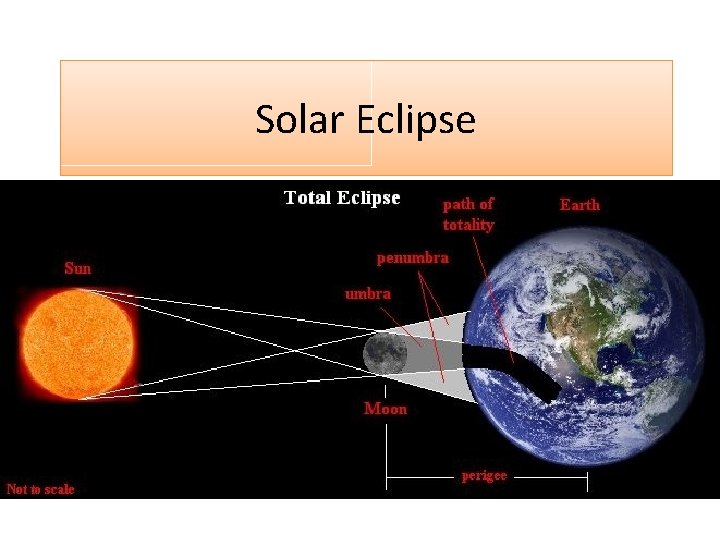 Solar Eclipse

Total Eclipse

path of totality

Earth

Sun

penumbra

umbra

Moon

perigee

Not to scale